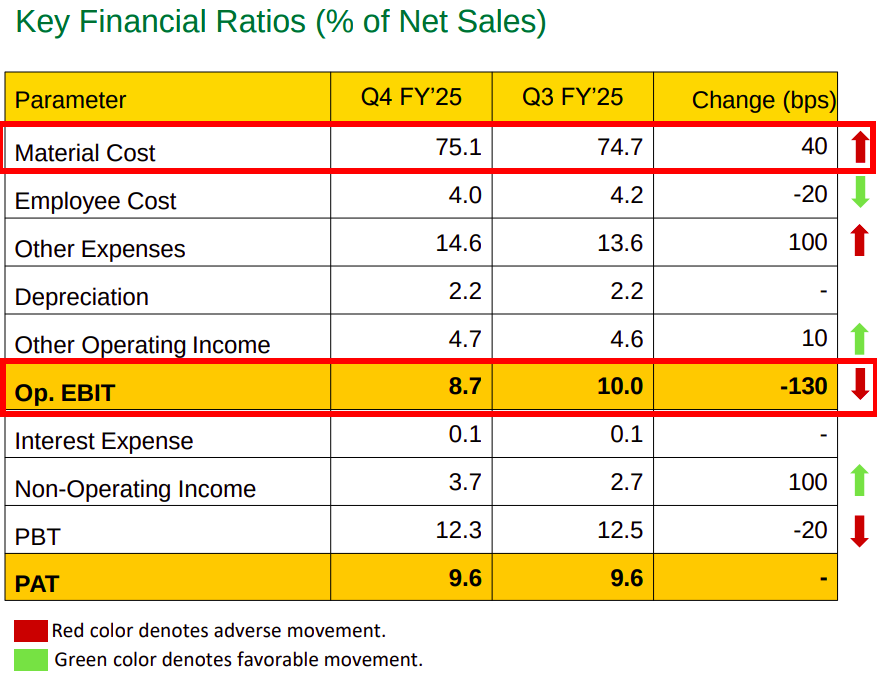 Key Financial Ratios (% of Net Sales)

| Parameter | Q4 FY'25 | Q3 FY'25 | Change (bps) |
|---|---|---|---|
| Material Cost | 75.1 | 74.7 | 40 |
| Employee Cost | 4.0 | 4.2 | -20 |
| Other Expenses | 14.6 | 13.6 | 100 |
| Depreciation | 2.2 | 2.2 | - |
| Other Operating Income | 4.7 | 4.6 | 10 |
| Op. EBIT | 8.7 | 10.0 | -130 |
| Interest Expense | 0.1 | 0.1 | - |
| Non-Operating Income | 3.7 | 2.7 | 100 |
| PBT | 12.3 | 12.5 | -20 |
| PAT | 9.6 | 9.6 | - |

Red color denotes adverse movement.
Green color denotes favorable movement.